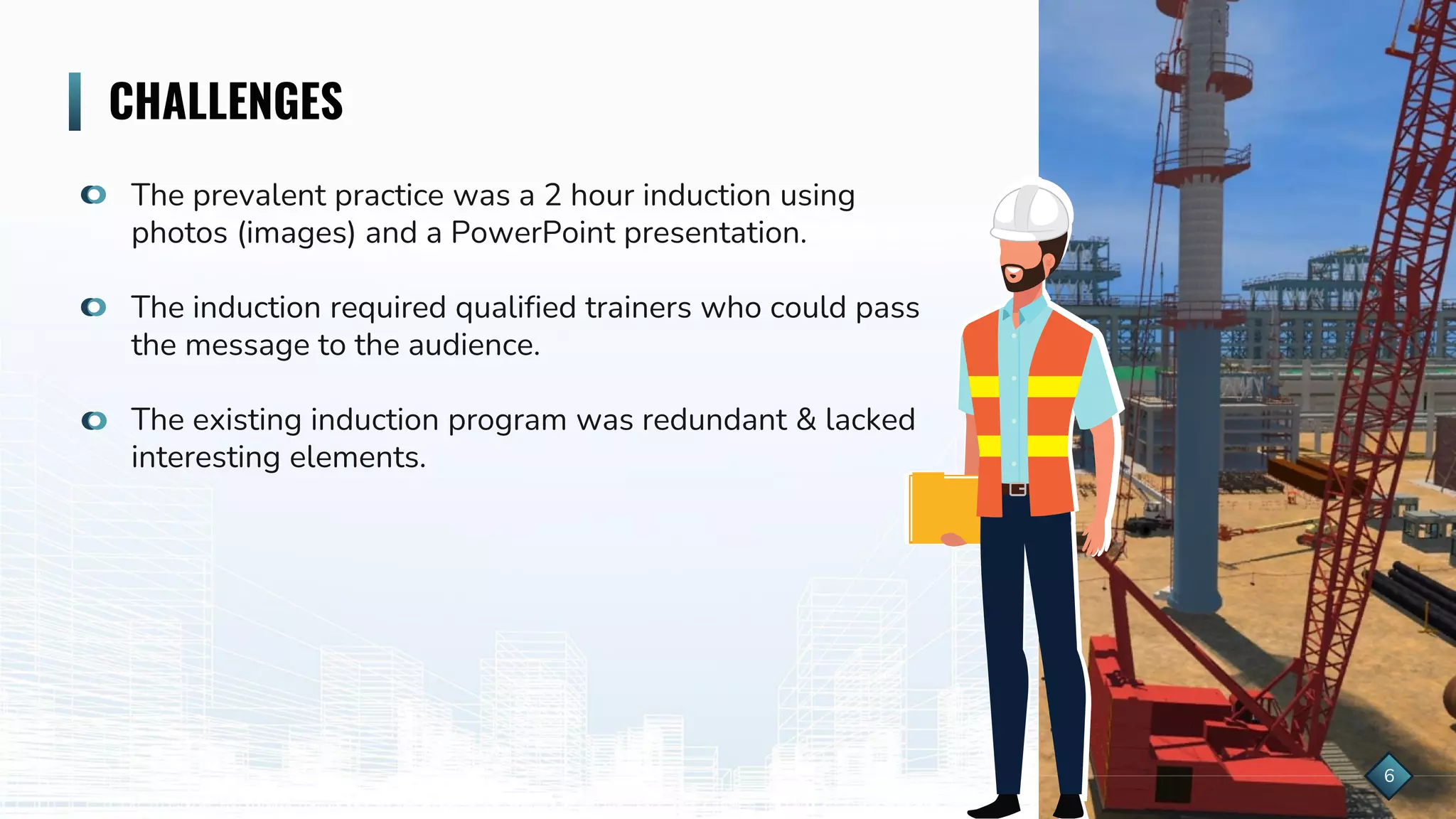 CHALLENGES

The prevalent practice was a 2 hour induction using photos (images) and a PowerPoint presentation.

The induction required qualified trainers who could pass the message to the audience.

The existing induction program was redundant & lacked interesting elements.

6